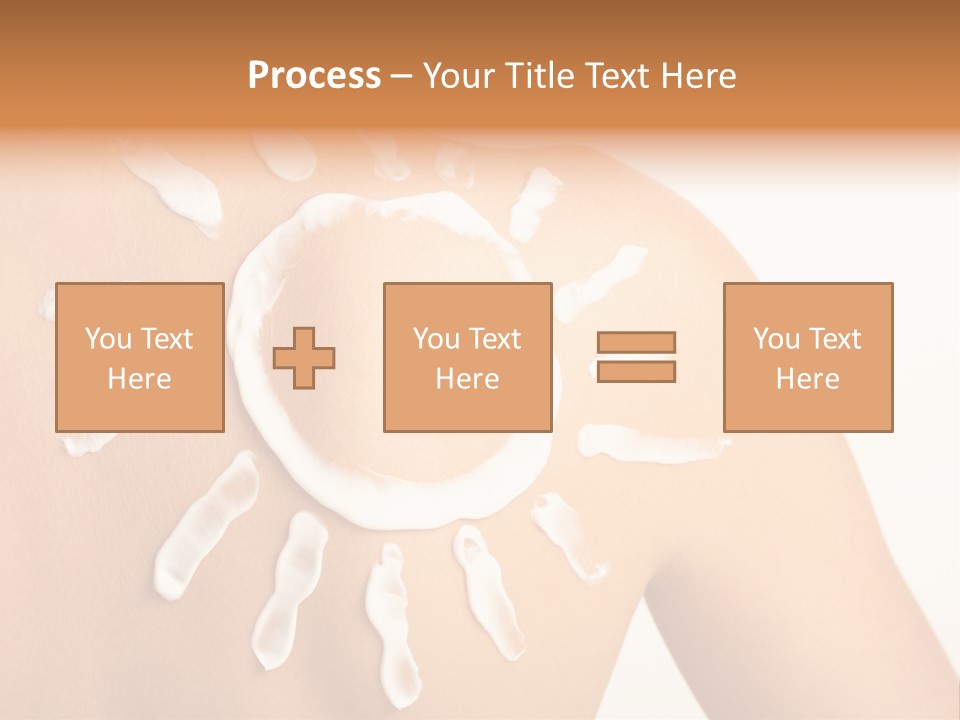 Process – Your Title Text Here

You Text Here

You Text Here

You Text Here